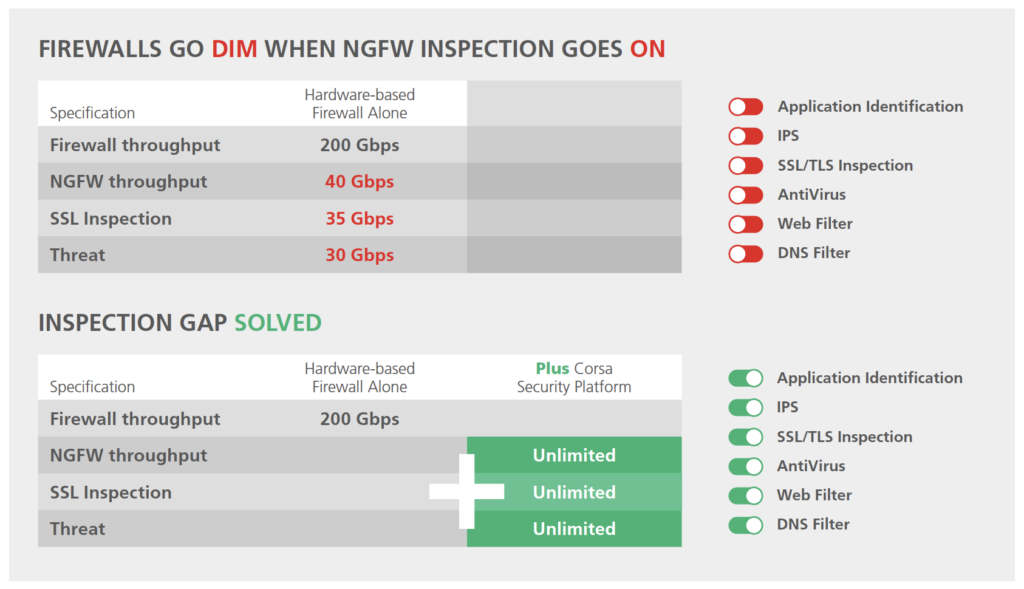 FIREWALLS GO DIM WHEN NGFW INSPECTION GOES ON

| Specification | Hardware-based Firewall Alone | |
|---|---|---|
| Firewall throughput | 200 Gbps | |
| NGFW throughput | 40 Gbps | |
| SSL Inspection | 35 Gbps | |
| Threat | 30 Gbps | |

Application Identification
IPS
SSL/TLS Inspection
AntiVirus
Web Filter
DNS Filter

INSPECTION GAP SOLVED

| Specification | Hardware-based Firewall Alone | Plus Corsa Security Platform |
|---|---|---|
| Firewall throughput | 200 Gbps | |
| NGFW throughput | | Unlimited |
| SSL Inspection | | Unlimited |
| Threat | | Unlimited |

Application Identification
IPS
SSL/TLS Inspection
AntiVirus
Web Filter
DNS Filter